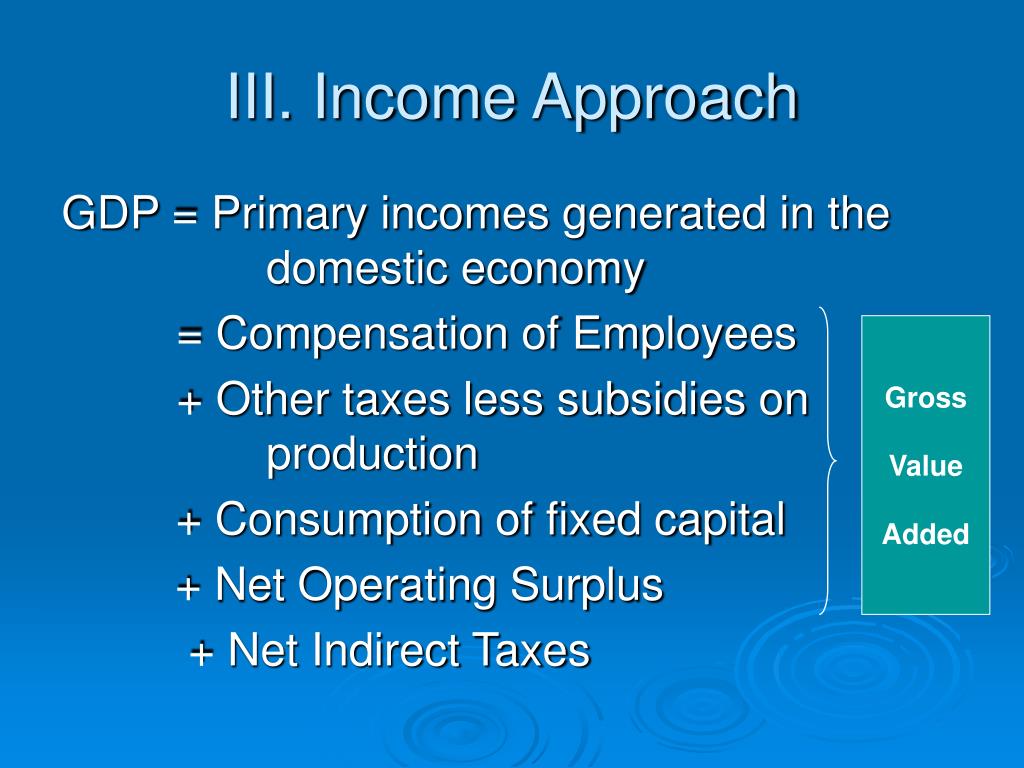 III. Income Approach

GDP = Primary incomes generated in the domestic economy

= Compensation of Employees

+ Other taxes less subsidies on production

+ Consumption of fixed capital

+ Net Operating Surplus

+ Net Indirect Taxes

Gross

Value

Added